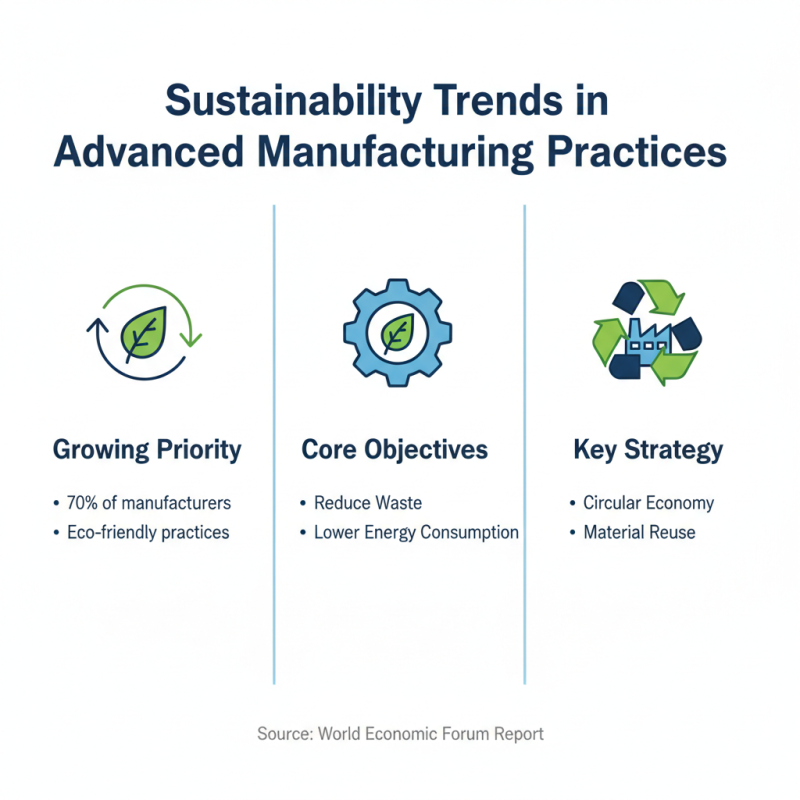 Sustainability Trends in Advanced Manufacturing Practices

Growing Priority

• 70% of manufacturers
• Eco-friendly practices

Core Objectives

• Reduce Waste
• Lower Energy Consumption

Key Strategy

• Circular Economy
• Material Reuse

Source: World Economic Forum Report